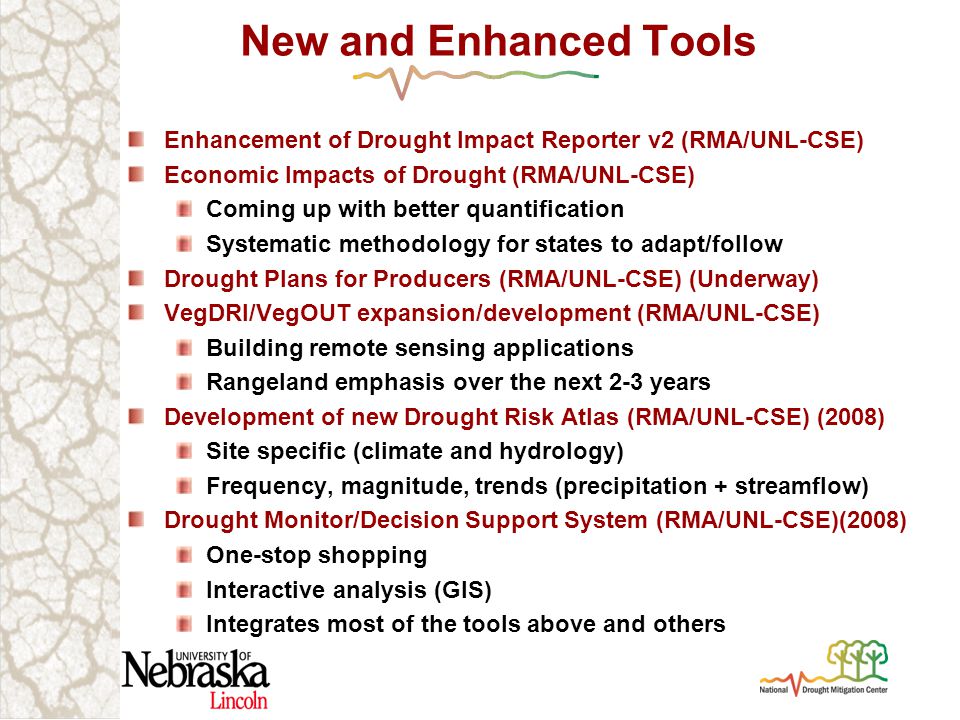 New and Enhanced Tools

Enhancement of Drought Impact Reporter v2 (RMA/UNL-CSE)

Economic Impacts of Drought (RMA/UNL-CSE)

Coming up with better quantification

Systematic methodology for states to adapt/follow

Drought Plans for Producers (RMA/UNL-CSE) (Underway)

VegDRI/VegOUT expansion/development (RMA/UNL-CSE)

Building remote sensing applications

Rangeland emphasis over the next 2-3 years

Development of new Drought Risk Atlas (RMA/UNL-CSE) (2008)

Site specific (climate and hydrology)

Frequency, magnitude, trends (precipitation + streamflow)

Drought Monitor/Decision Support System (RMA/UNL-CSE)(2008)

One-stop shopping

Interactive analysis (GIS)

Integrates most of the tools above and others

UNIVERSITY OF Nebraska Lincoln

National Drought Mitigation Center